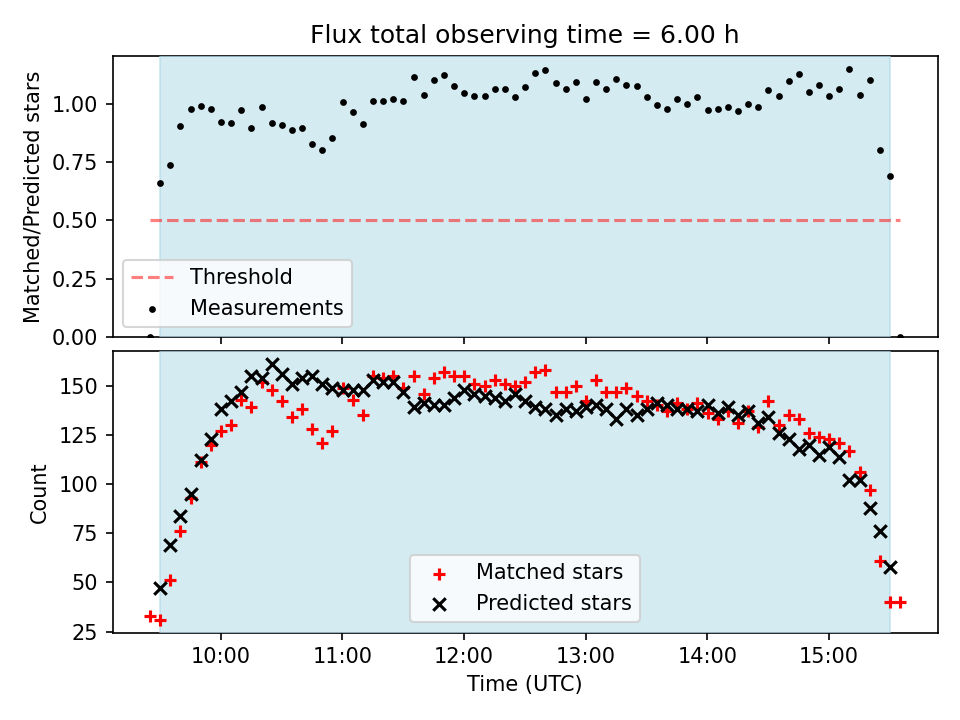 Flux total observing time = 6.00 h

Matched/Predicted stars

1.00
0.75
0.50
0.25
0.00

Threshold
Measurements

Count

150
125
100
75
50
25

Matched stars
Predicted stars

10:00
11:00
12:00
13:00
14:00
15:00

Time (UTC)